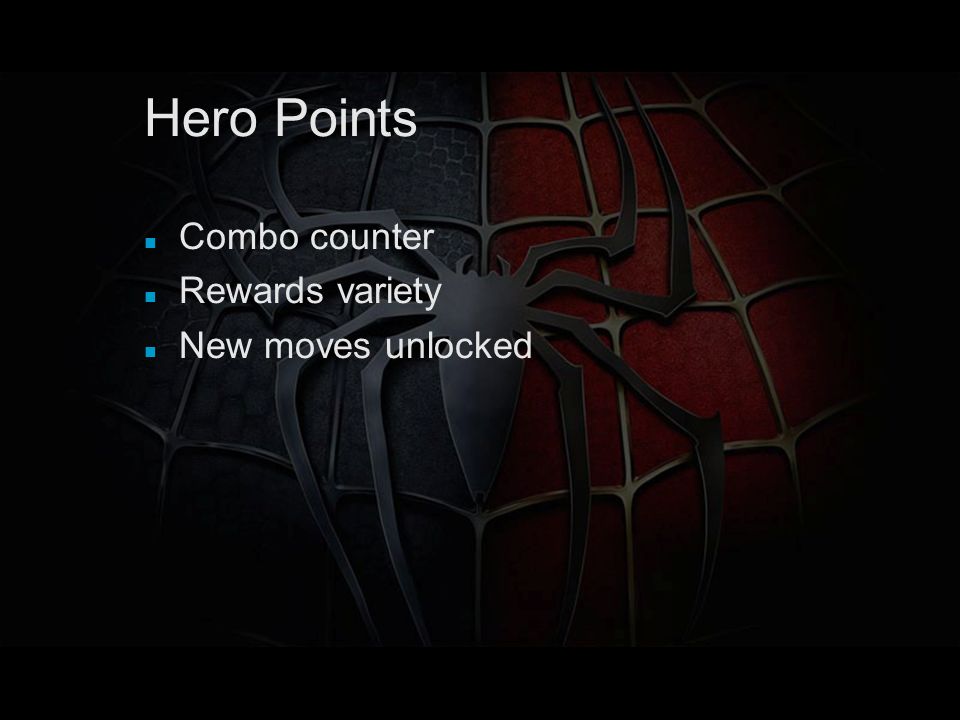 Hero Points

- Combo counter
- Rewards variety
- New moves unlocked